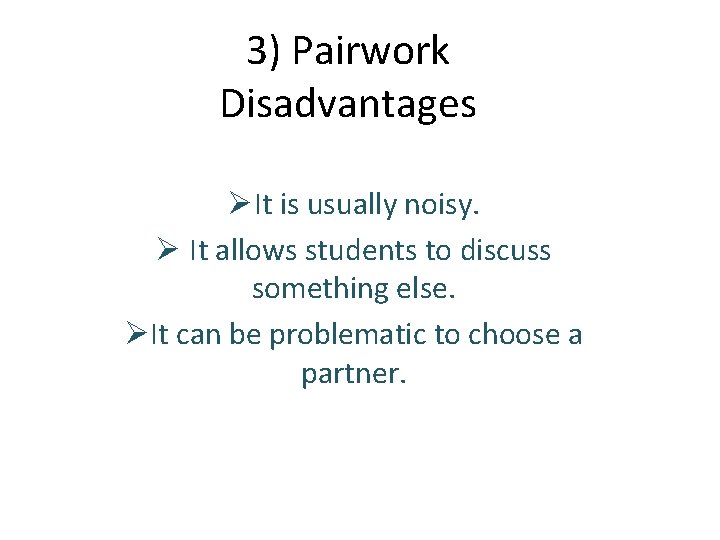 3) Pairwork
Disadvantages

➢It is usually noisy.

➢ It allows students to discuss something else.

➢It can be problematic to choose a partner.